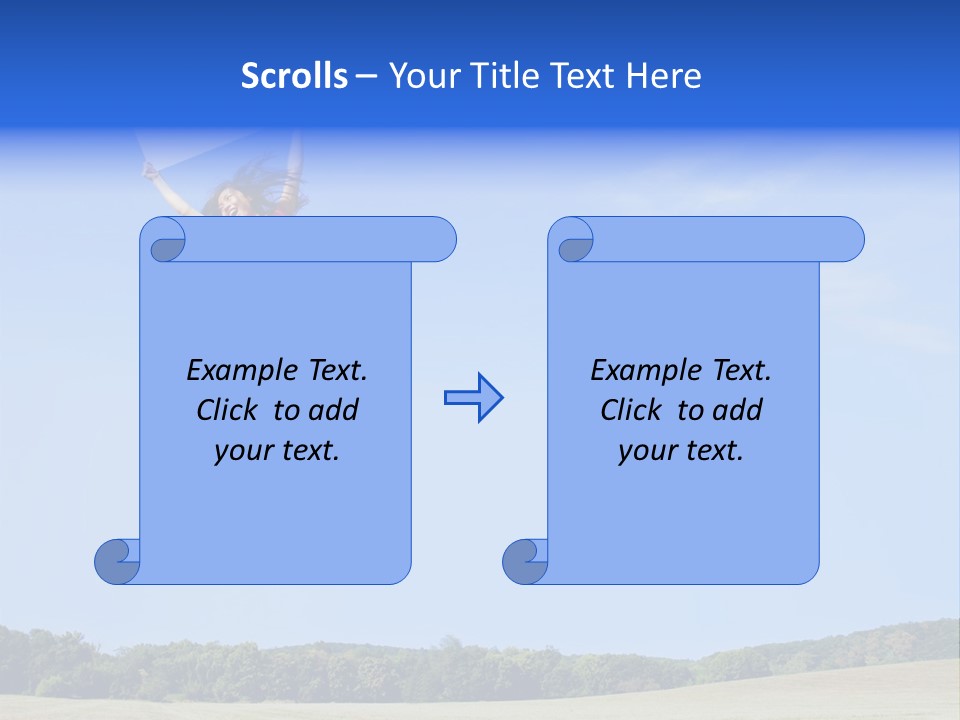 Scrolls – Your Title Text Here

Example Text.
Click to add
your text.

Example Text.
Click to add
your text.